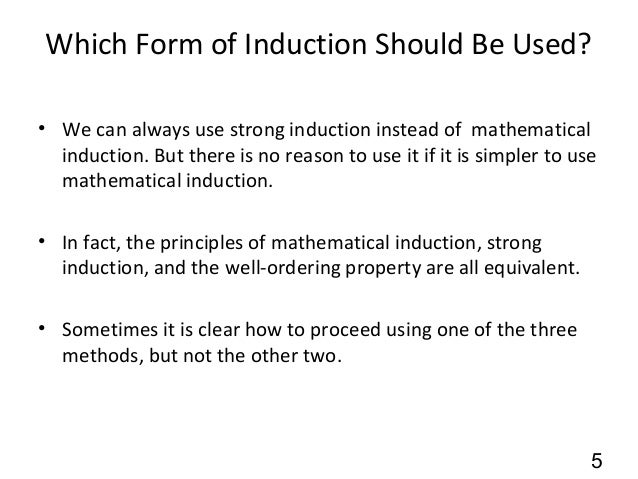 Which Form of Induction Should Be Used?

• We can always use strong induction instead of mathematical induction. But there is no reason to use it if it is simpler to use mathematical induction.

• In fact, the principles of mathematical induction, strong induction, and the well-ordering property are all equivalent.

• Sometimes it is clear how to proceed using one of the three methods, but not the other two.

5